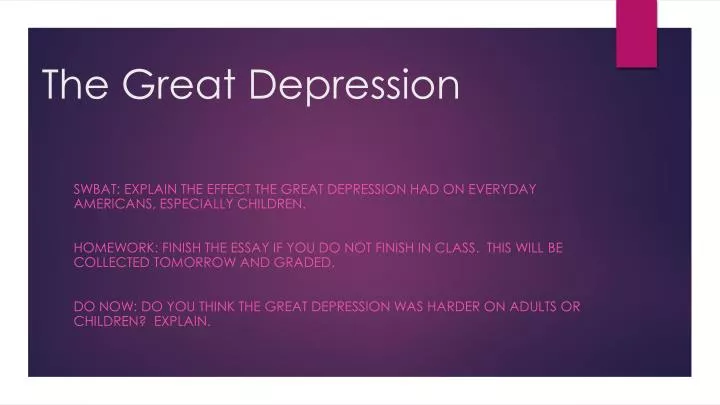 The Great Depression

SWBAT: EXPLAIN THE EFFECT THE GREAT DEPRESSION HAD ON EVERYDAY AMERICANS, ESPECIALLY CHILDREN.

HOMEWORK: FINISH THE ESSAY IF YOU DO NOT FINISH IN CLASS.  THIS WILL BE COLLECTED TOMORROW AND GRADED.

DO NOW: DO YOU THINK THE GREAT DEPRESSION WAS HARDER ON ADULTS OR CHILDREN?  EXPLAIN.